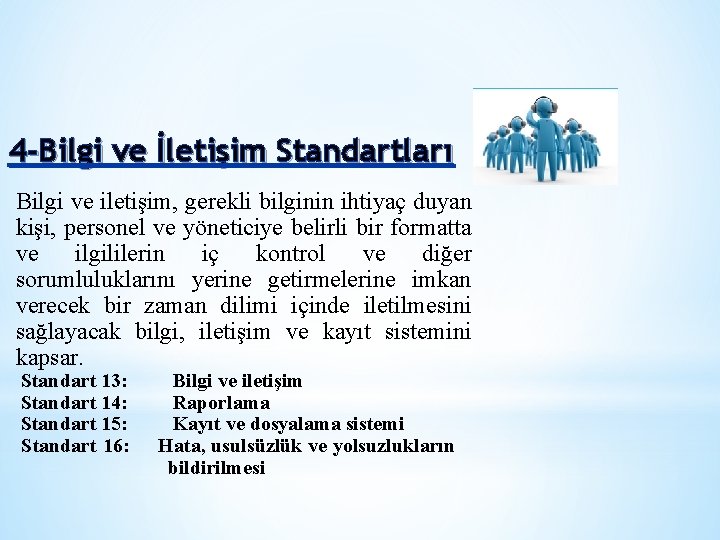 4-Bilgi ve İletişim Standartları

Bilgi ve iletişim, gerekli bilginin ihtiyaç duyan kişi, personel ve yöneticiye belirli bir formatta ve ilgililerin iç kontrol ve diğer sorumluluklarını yerine getirmelerine imkan verecek bir zaman dilimi içinde iletilmesini sağlayacak bilgi, iletişim ve kayıt sistemini kapsar.

Standart 13: Bilgi ve iletişim
Standart 14: Raporlama
Standart 15: Kayıt ve dosyalama sistemi
Standart 16: Hata, usulsüzlük ve yolsuzlukların bildirilmesi